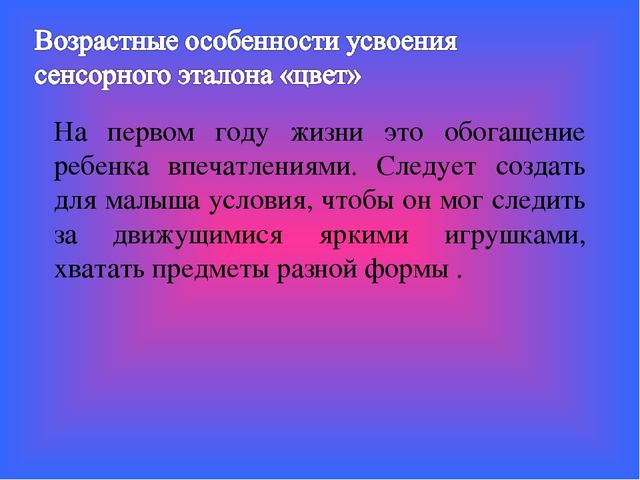 Возрастные особенности усвоения сенсорного эталона «цвет»

На первом году жизни это обогащение ребенка впечатлениями. Следует создать для малыша условия, чтобы он мог следить за движущимися яркими игрушками, хватать предметы разной формы .